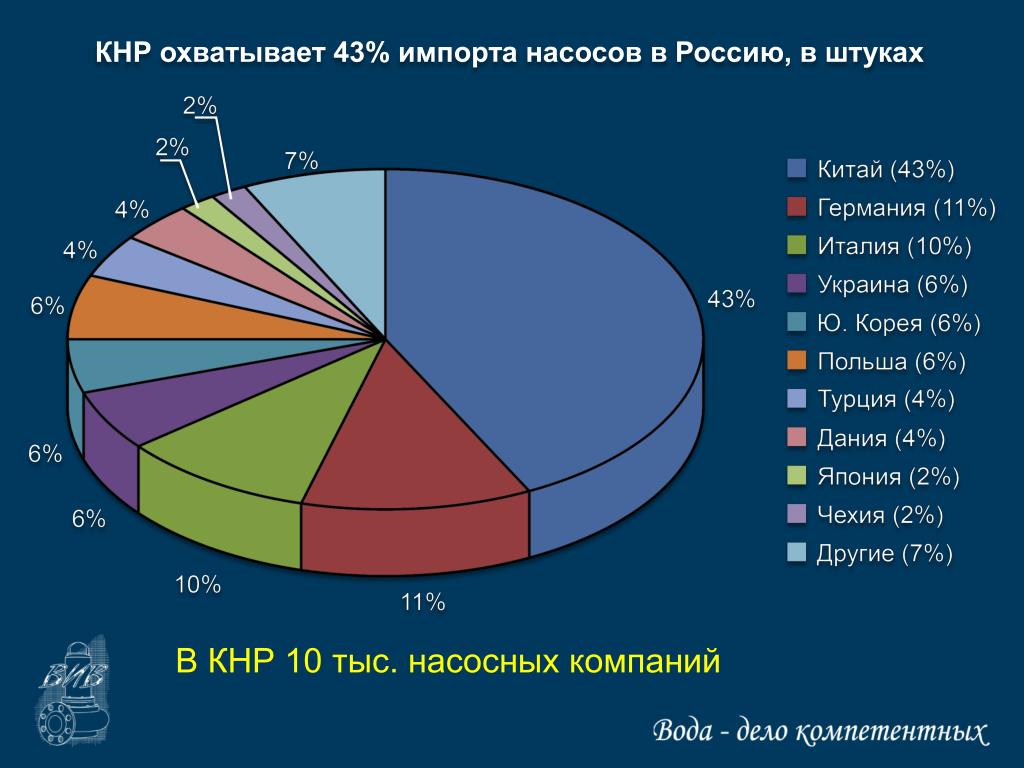 КНР охватывает 43% импорта насосов в Россию, в штуках

2%
2%
7%
4%
4%
6%
6%
6%
10%
11%
43%

Китай (43%)
Германия (11%)
Италия (10%)
Украина (6%)
Ю. Корея (6%)
Польша (6%)
Турция (4%)
Дания (4%)
Япония (2%)
Чехия (2%)
Другие (7%)

В КНР 10 тыс. насосных компаний

ВИБ

Вода - дело компетентных